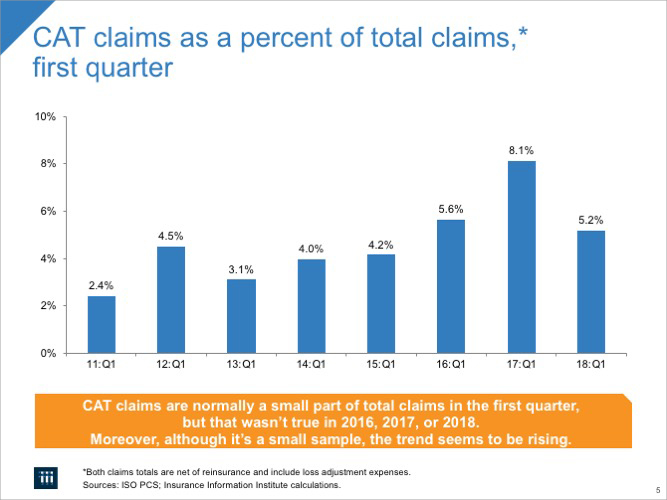 CAT claims as a percent of total claims,* first quarter

10%
8%
6%
4%
2%
0%

2.4%
4.5%
3.1%
4.0%
4.2%
5.6%
8.1%
5.2%

11:Q1
12:Q1
13:Q1
14:Q1
15:Q1
16:Q1
17:Q1
18:Q1

CAT claims are normally a small part of total claims in the first quarter, but that wasn't true in 2016, 2017, or 2018. Moreover, although it's a small sample, the trend seems to be rising.

iii

*Both claims totals are net of reinsurance and include loss adjustment expenses.
Sources: ISO PCS; Insurance Information Institute calculations.

5